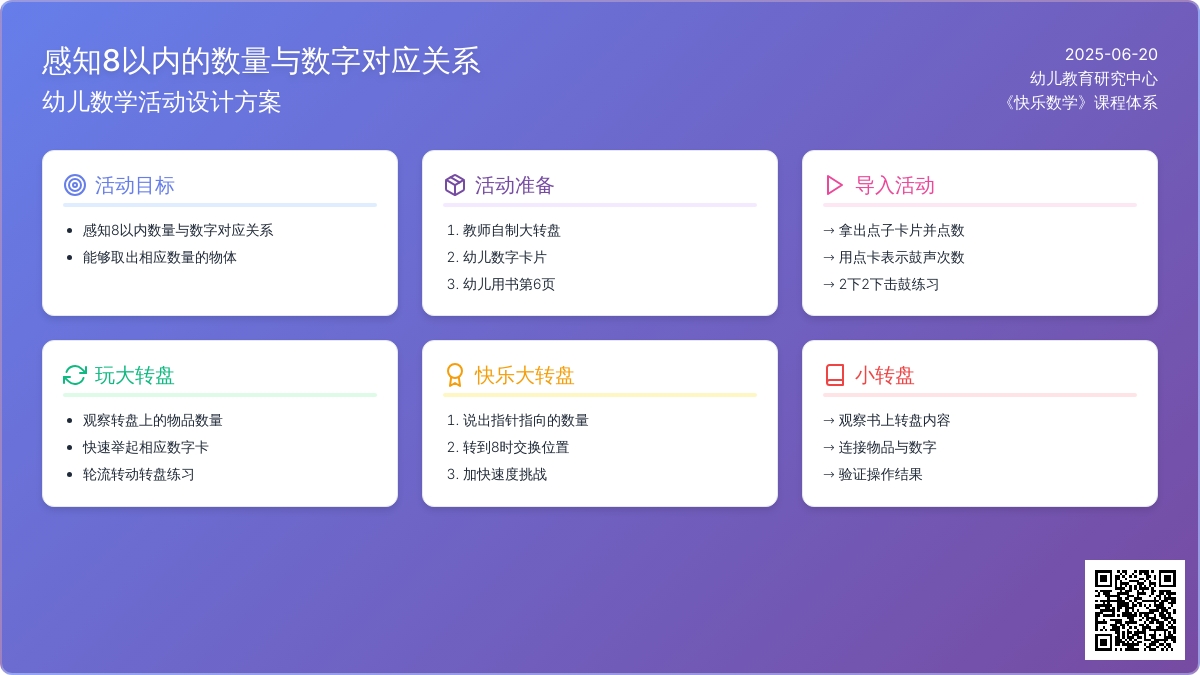 感知8以内的数量与数字对应关系
幼儿数学活动设计方案

2025-06-20
幼儿教育研究中心
《快乐数学》课程体系

活动目标
- 感知8以内数量与数字对应关系
- 能够取出相应数量的物体

活动准备
1. 教师自制大转盘
2. 幼儿数字卡片
3. 幼儿用书第6页

导入活动
→ 拿出点子卡片并点数
→ 用点卡表示鼓声次数
→ 2下2下击鼓练习

玩大转盘
- 观察转盘上的物品数量
- 快速举起相应数字卡
- 轮流转动转盘练习

快乐大转盘
1. 说出指针指向的数量
2. 转到8时交换位置
3. 加快速度挑战

小转盘
→ 观察书上转盘内容
→ 连接物品与数字
→ 验证操作结果